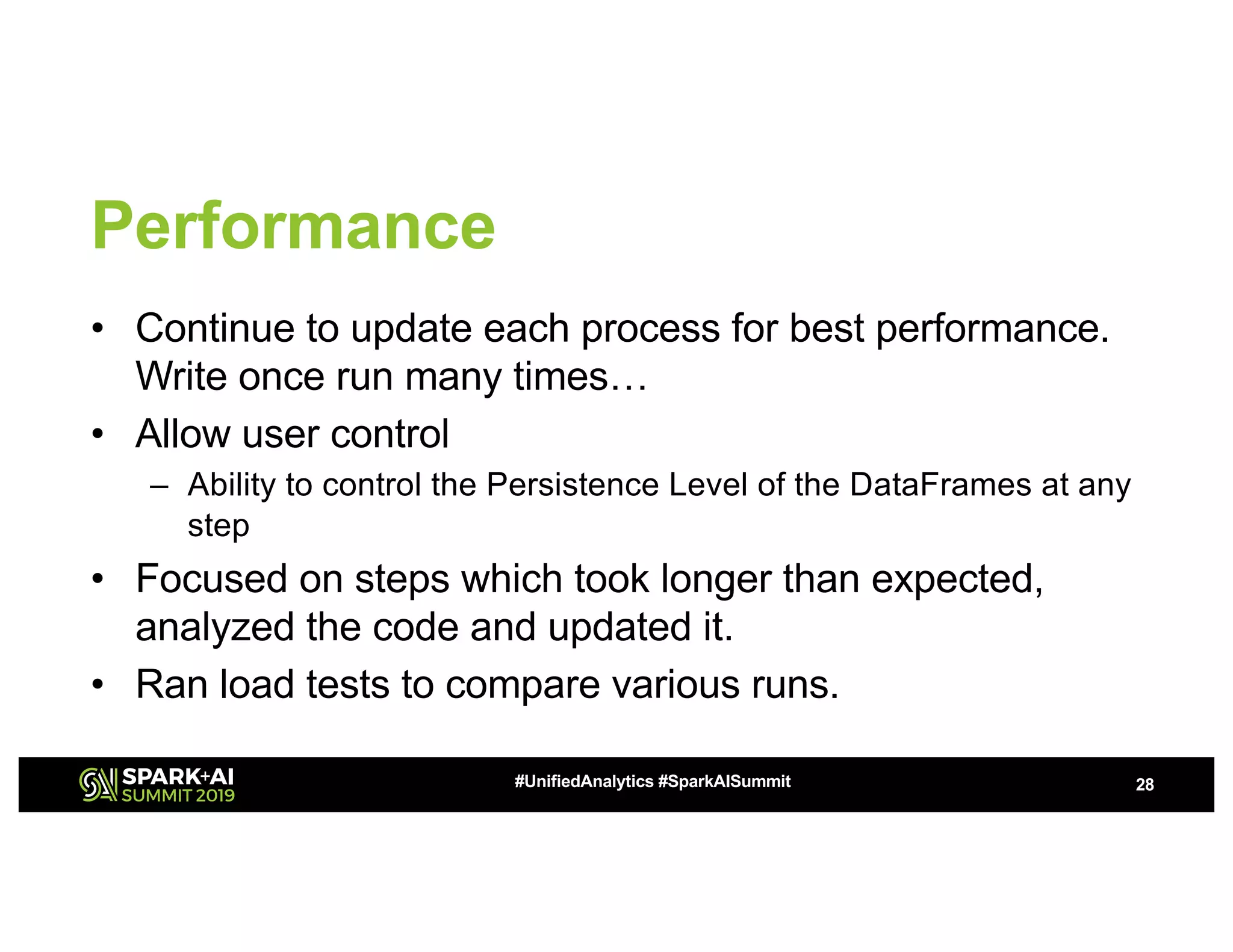 Performance

• Continue to update each process for best performance. Write once run many times…
• Allow user control
– Ability to control the Persistence Level of the DataFrames at any step
• Focused on steps which took longer than expected, analyzed the code and updated it.
• Ran load tests to compare various runs.

SPARK+AI SUMMIT 2019
#UnifiedAnalytics #SparkAISummit
28